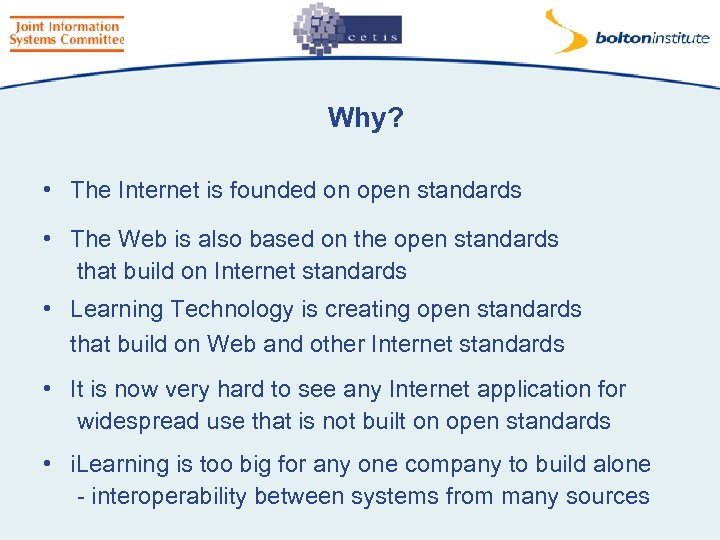 Joint Information
Systems Committee

cetis

boltoninstitute

Why?

• The Internet is founded on open standards

• The Web is also based on the open standards that build on Internet standards

• Learning Technology is creating open standards that build on Web and other Internet standards

• It is now very hard to see any Internet application for widespread use that is not built on open standards

• iLearning is too big for any one company to build alone - interoperability between systems from many sources